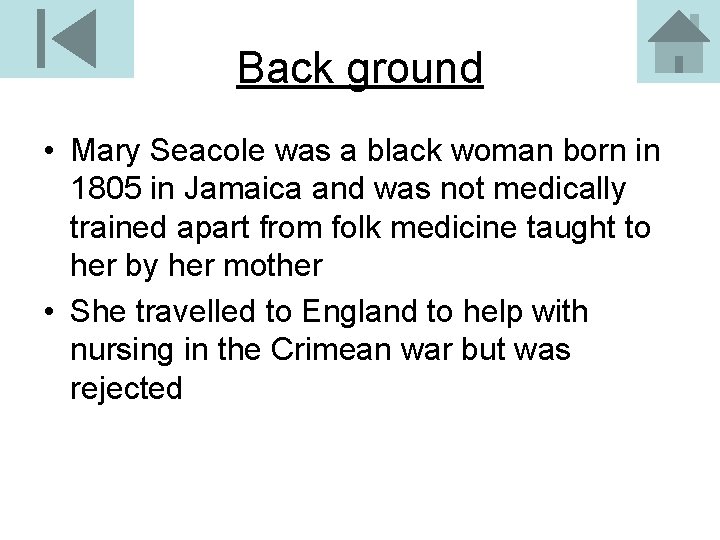 Back ground

• Mary Seacole was a black woman born in 1805 in Jamaica and was not medically trained apart from folk medicine taught to her by her mother

• She travelled to England to help with nursing in the Crimean war but was rejected